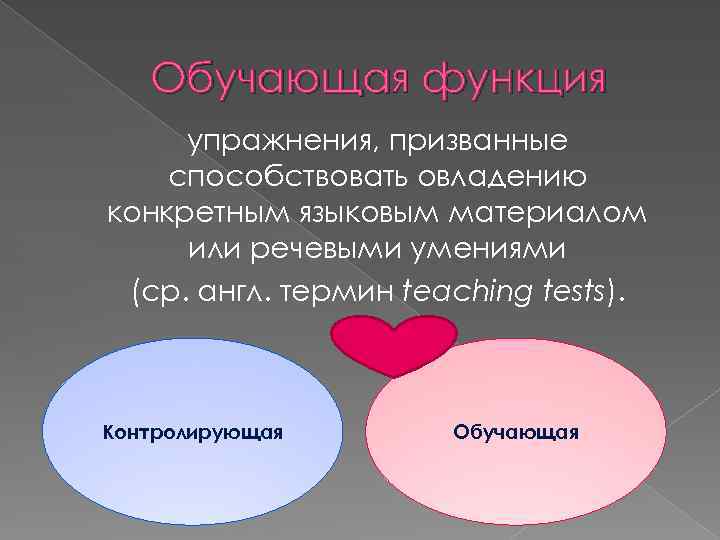 Обучающая функция

упражнения, призванные способствовать овладению конкретным языковым материалом или речевыми умениями (ср. англ. термин teaching tests).

Контролирующая

Обучающая